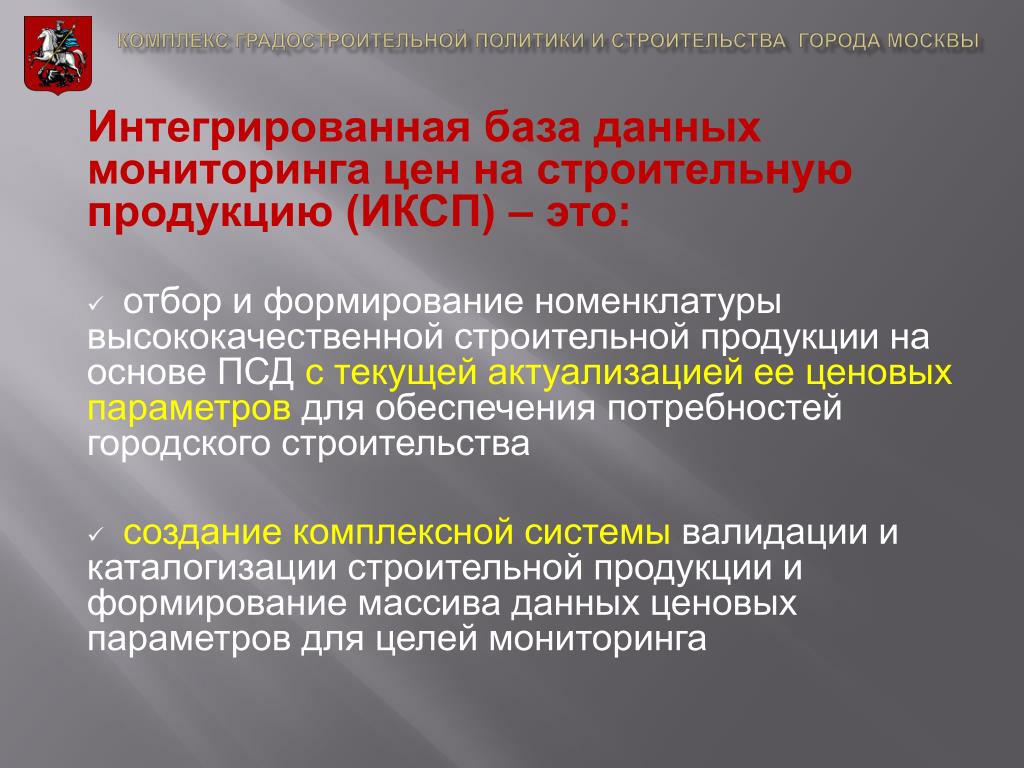 КОМПЛЕКС ГРАДОСТРОИТЕЛЬНОЙ ПОЛИТИКИ И СТРОИТЕЛЬСТВА ГОРОДА МОСКВЫ

Интегрированная база данных мониторинга цен на строительную продукцию (ИКСП) – это:

✓ отбор и формирование номенклатуры высококачественной строительной продукции на основе ПСД с текущей актуализацией ее ценовых параметров для обеспечения потребностей городского строительства

✓ создание комплексной системы валидации и каталогизации строительной продукции и формирование массива данных ценовых параметров для целей мониторинга